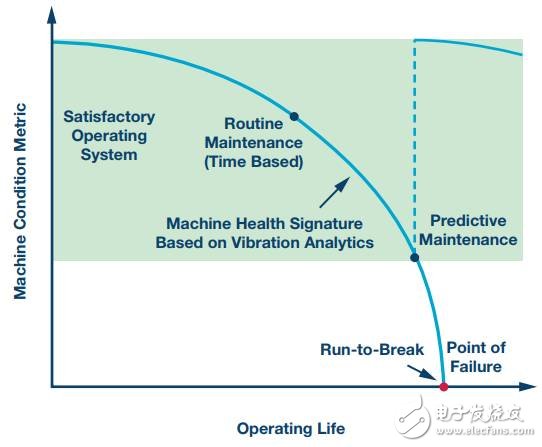 Machine Condition Metric

Satisfactory Operating System

Routine Maintenance (Time Based)

Machine Health Signature Based on Vibration Analytics

Predictive Maintenance

Run-to-Break

Point of Failure

Operating Life

电子发烧友
www.elecfans.com